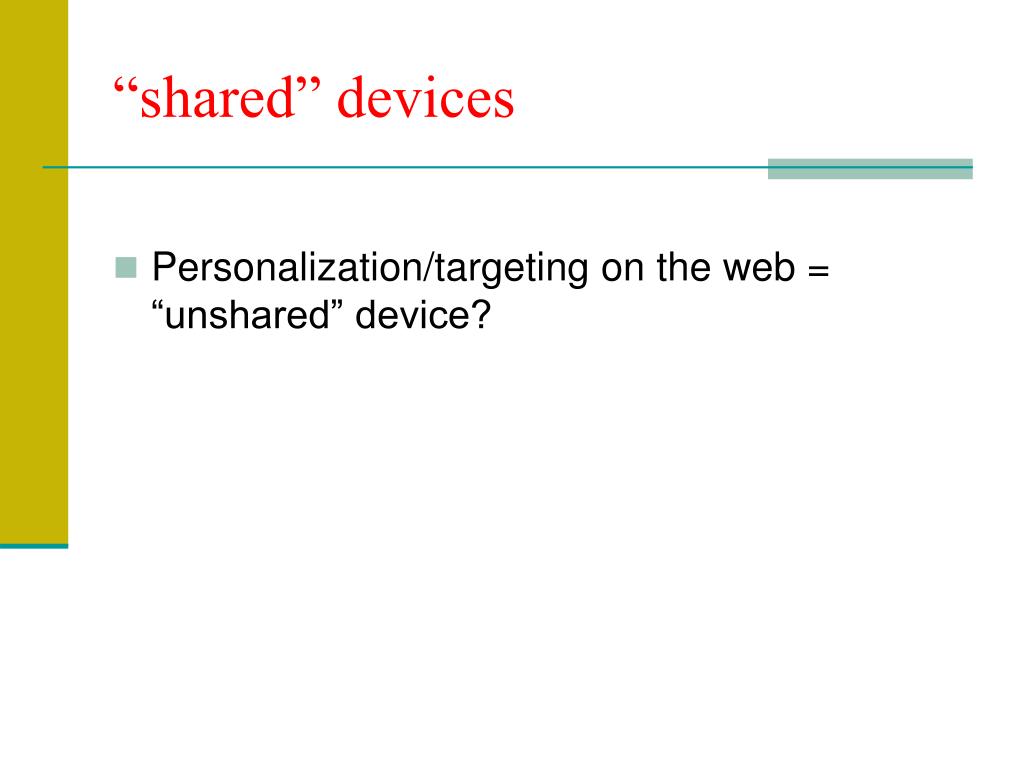 “shared” devices

Personalization/targeting on the web = “unshared” device?